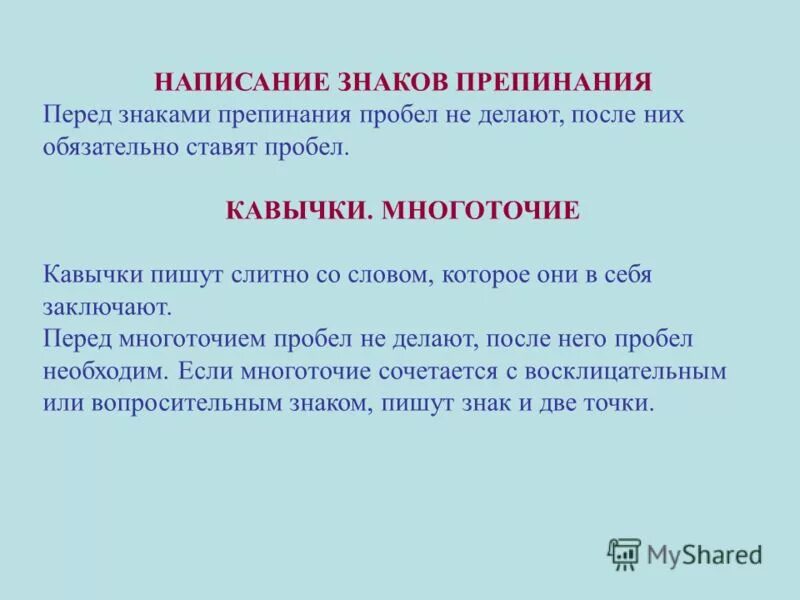 НАПИСАНИЕ ЗНАКОВ ПРЕПИНАНИЯ
Перед знаками препинания пробел не делают, после них обязательно ставят пробел.

КАВЫЧКИ. МНОГОТОЧИЕ

Кавычки пишут слитно со словом, которое они в себя заключают.
Перед многоточием пробел не делают, после него пробел необходим. Если многоточие сочетается с восклицательным или вопросительным знаком, пишут знак и две точки.

MyShared